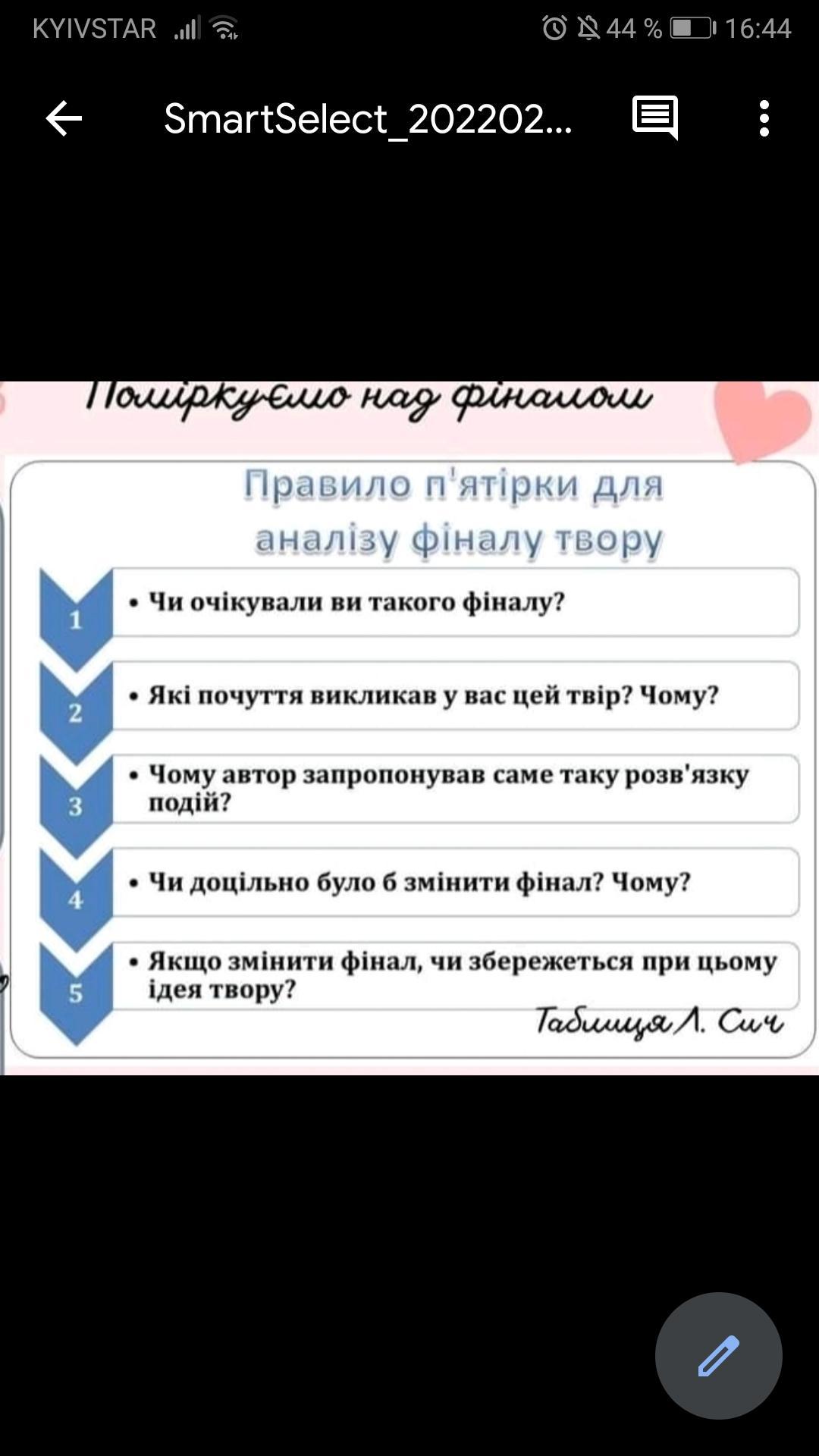 KYIVSTAR 44 % 16:44

SmartSelect_202202...

Поміркуємо над фіналом

Правило п'ятірки для аналізу фіналу твору

1 • Чи очікували ви такого фіналу?

2 • Які почуття викликав у вас цей твір? Чому?

3 • Чому автор запропонував саме таку розв'язку подій?

4 • Чи доцільно було б змінити фінал? Чому?

5 • Якщо змінити фінал, чи збережеться при цьому ідея твору?

Таблиця Л. Сич